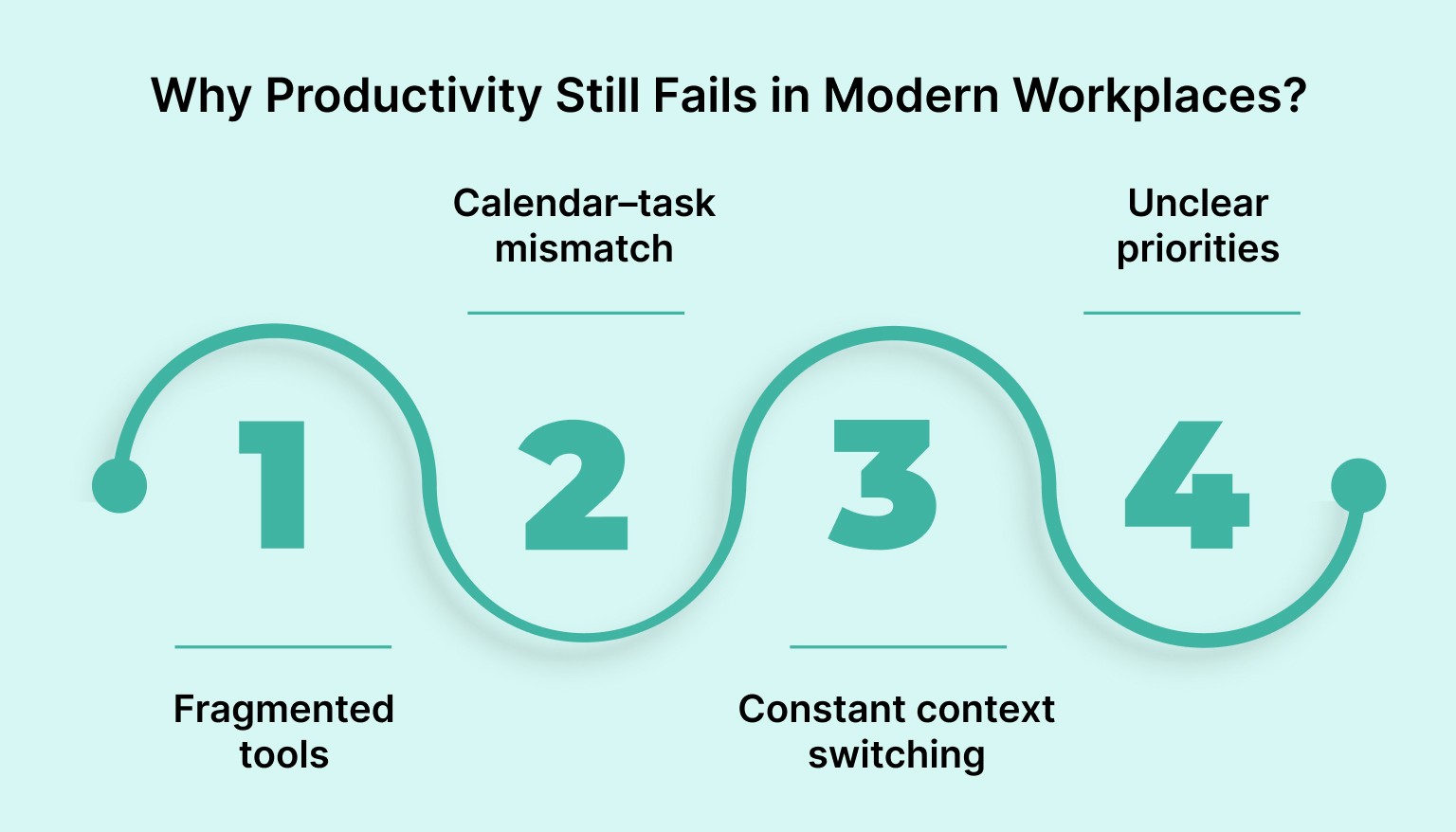 Why Productivity Still Fails in Modern Workplaces?

1

Fragmented tools

2

Calendar–task mismatch

3

Constant context switching

4

Unclear priorities